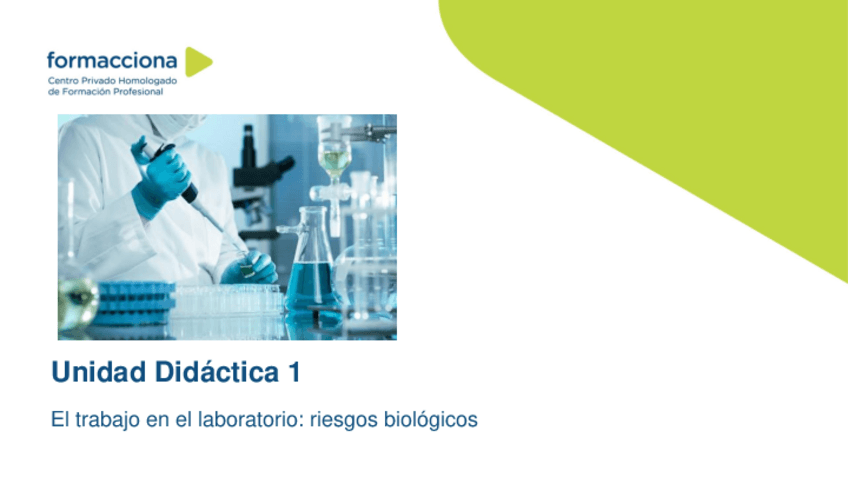 formacciona
Centro Privado Homologado de Formación Profesional

Unidad Didáctica 1

El trabajo en el laboratorio: riesgos biológicos